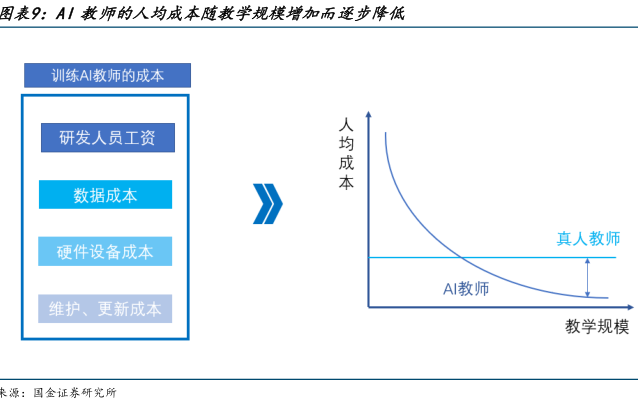 图表9：AI 教师的人均成本随教学规模增加而逐步降低

训练AI教师的成本

研发人员工资

数据成本

硬件设备成本

维护、更新成本

人均成本

真人教师

AI教师

教学规模

来源：国金证券研究所